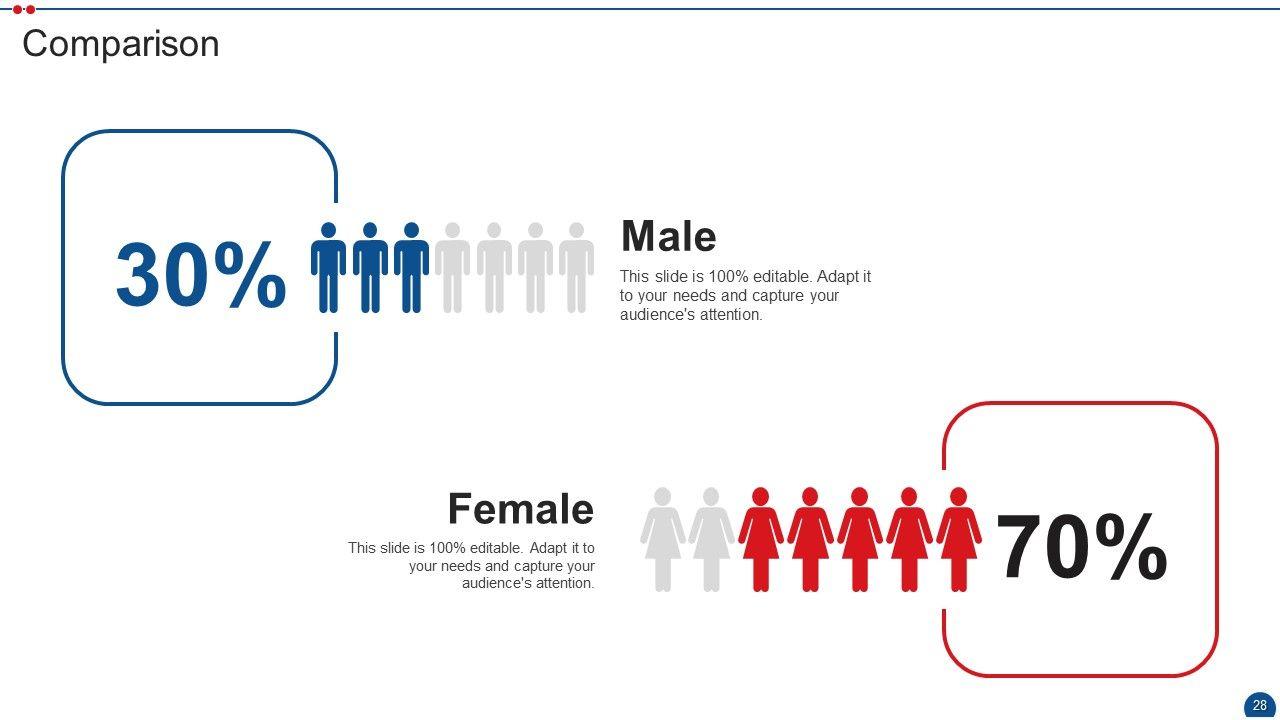 Comparison

30%

Male

This slide is 100% editable. Adapt it to your needs and capture your audience's attention.

Female

This slide is 100% editable. Adapt it to your needs and capture your audience's attention.

70%

28